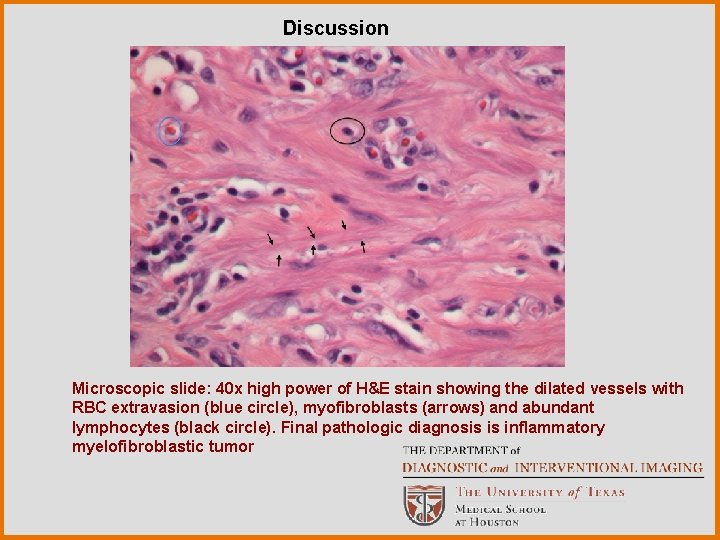 Discussion

Microscopic slide: 40x high power of H&E stain showing the dilated vessels with RBC extravasion (blue circle), myofibroblasts (arrows) and abundant lymphocytes (black circle). Final pathologic diagnosis is inflammatory myelofibroblastic tumor

THE DEPARTMENT of
DIAGNOSTIC and INTERVENTIONAL IMAGING

THE UNIVERSITY of TEXAS
MEDICAL SCHOOL
AT HOUSTON